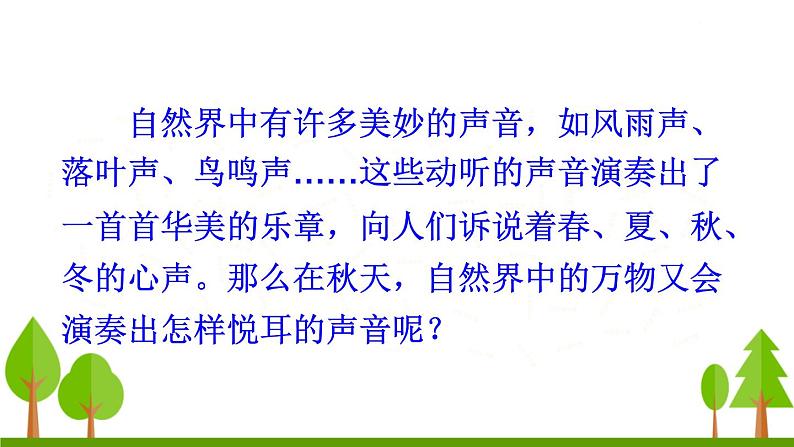 自然界中有许多美妙的声音，如风雨声、落叶声、鸟鸣声……这些动听的声音演奏出了一首首华美的乐章，向人们诉说着春、夏、秋、冬的心声。那么在秋天，自然界中的万物又会演奏出怎样悦耳的声音呢？